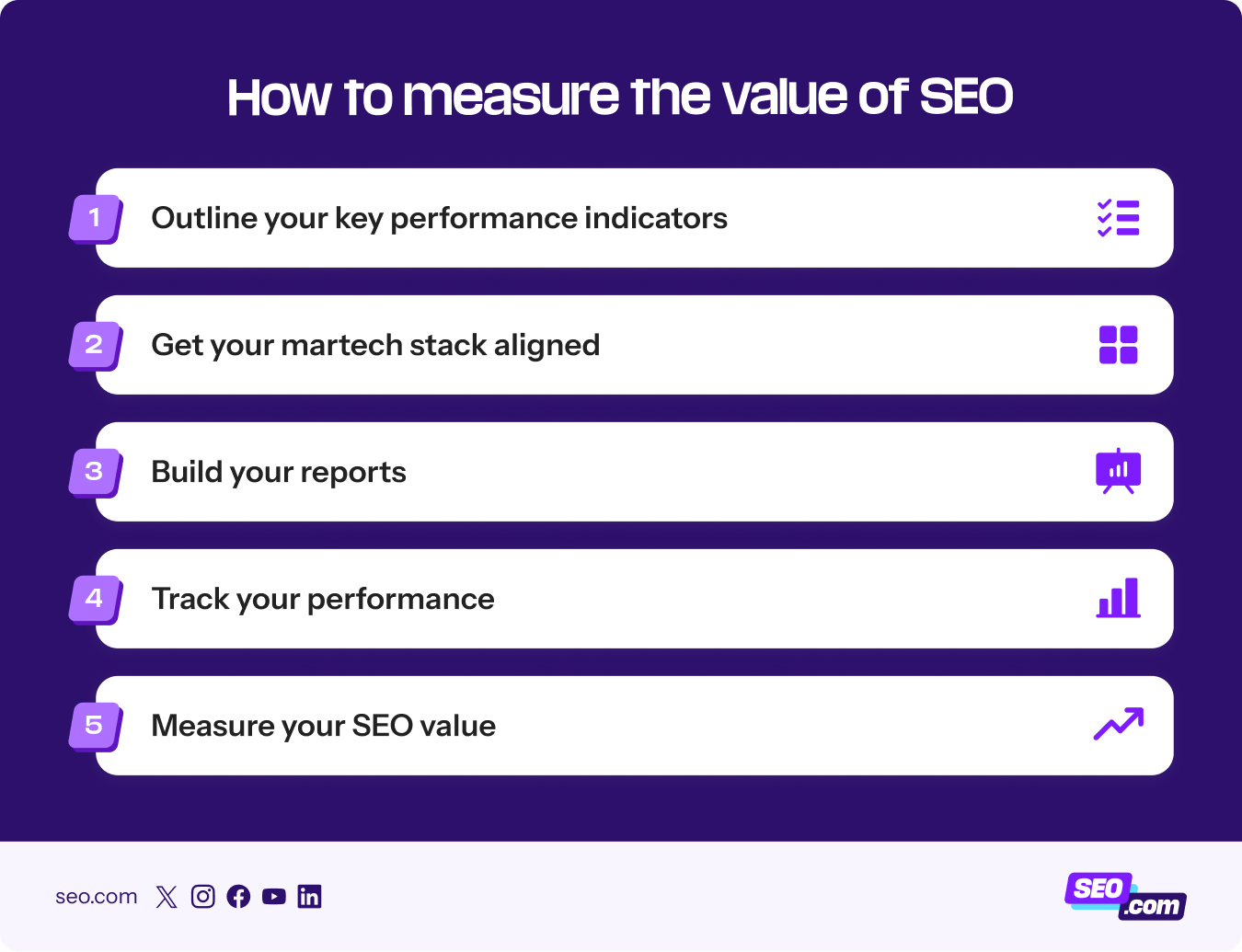 How to measure the value of SEO

1 Outline your key performance indicators

2 Get your martech stack aligned

3 Build your reports

4 Track your performance

5 Measure your SEO value

seo.com

SEO .com